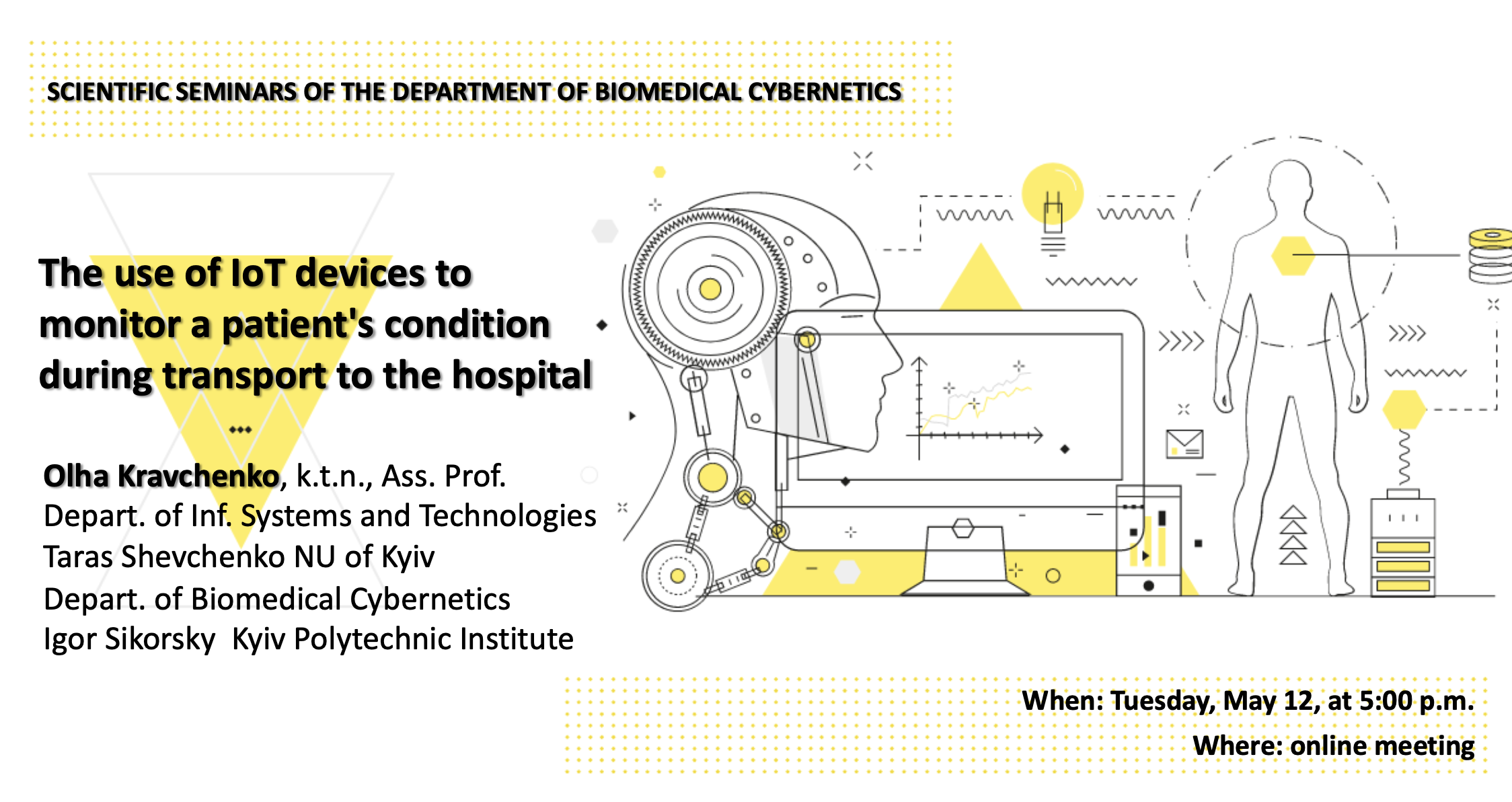 SCIENTIFIC SEMINARS OF THE DEPARTMENT OF BIOMEDICAL CYBERNETICS

The use of IoT devices to monitor a patient's condition during transport to the hospital

Olha Kravchenko, k.t.n., Ass. Prof.
Depart. of Inf. Systems and Technologies
Taras Shevchenko NU of Kyiv
Depart. of Biomedical Cybernetics
Igor Sikorsky Kyiv Polytechnic Institute

When: Tuesday, May 12, at 5:00 p.m.
Where: online meeting